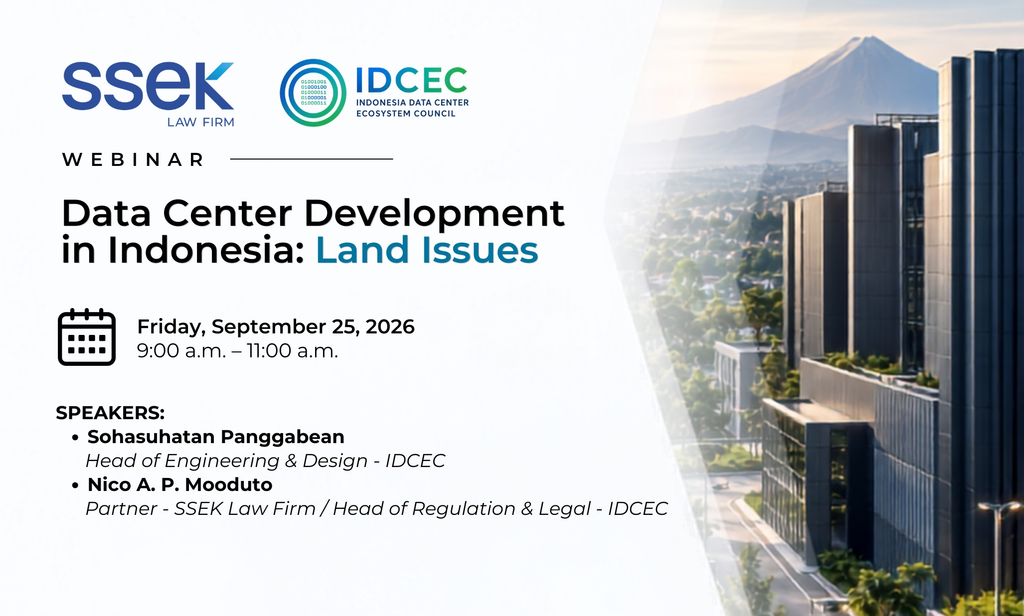 SSEK
LAW FIRM

IDCEC
INDONESIA DATA CENTER
ECOSYSTEM COUNCIL

WEBINAR

Data Center Development in Indonesia: Land Issues

Friday, September 25, 2026
9:00 a.m. – 11:00 a.m.

SPEAKERS:
• Sohasuhatan Panggabean
Head of Engineering & Design - IDCEC
• Nico A. P. Mooduto
Partner - SSEK Law Firm / Head of Regulation & Legal - IDCEC